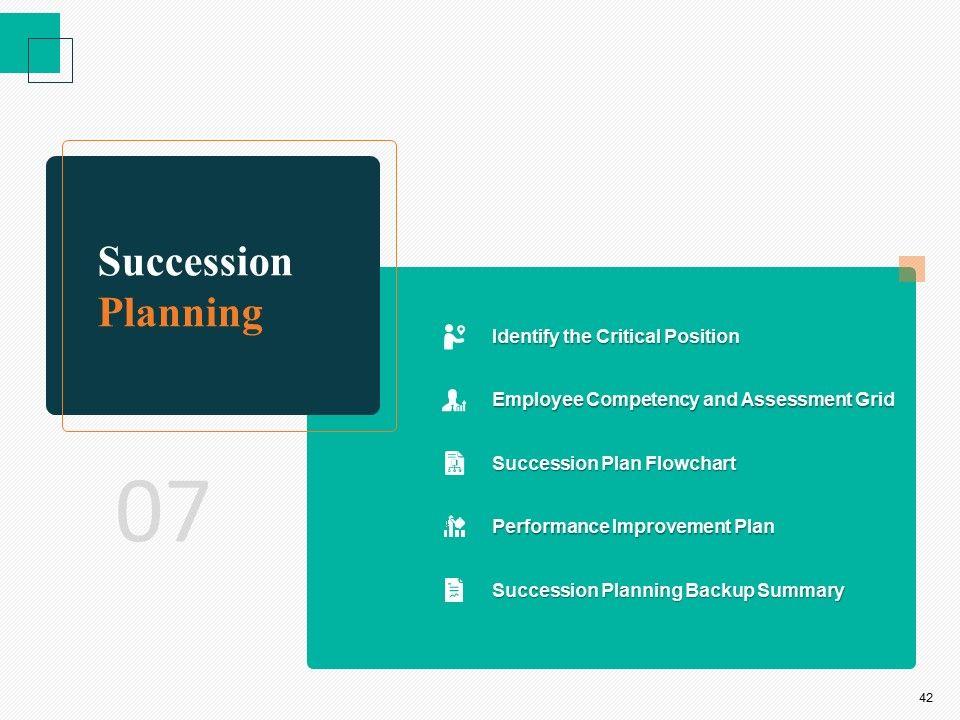 Succession Planning

07

Identify the Critical Position

Employee Competency and Assessment Grid

Succession Plan Flowchart

Performance Improvement Plan

Succession Planning Backup Summary

42